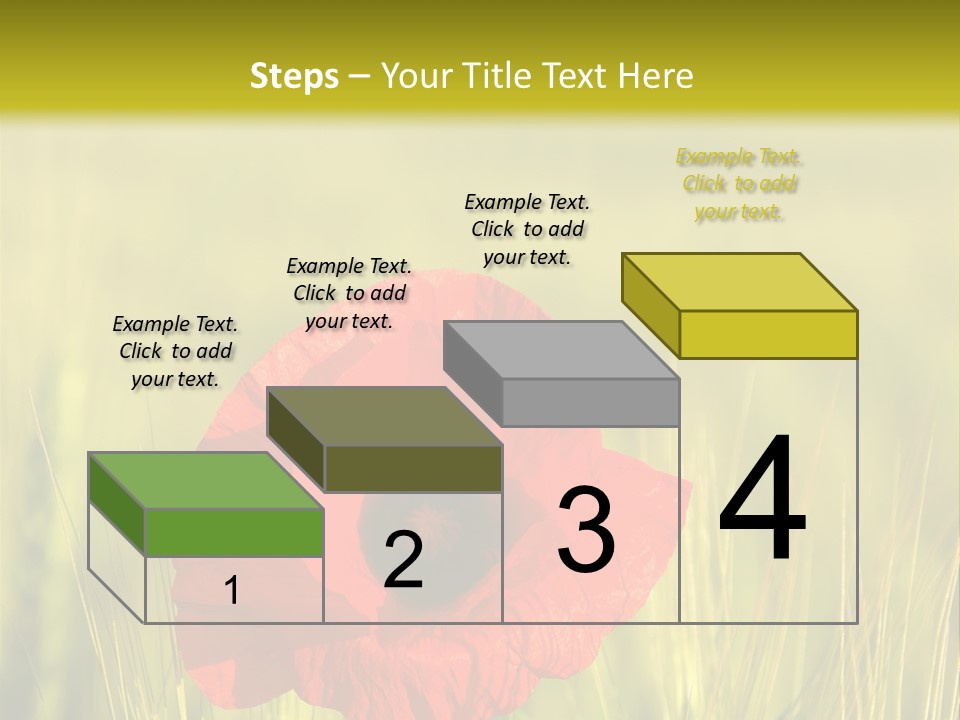 Steps – Your Title Text Here

Example Text. Click to add your text.

Example Text. Click to add your text.

Example Text. Click to add your text.

Example Text. Click to add your text.

1

2

3

4